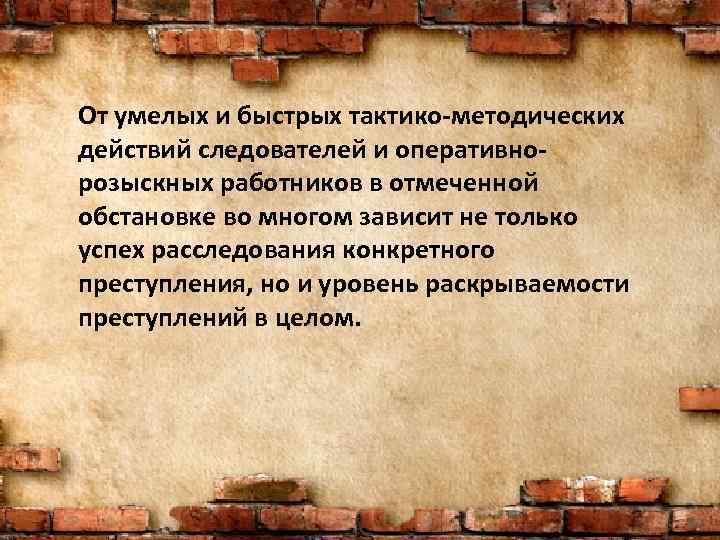 От умелых и быстрых тактико-методических действий следователей и оперативно-розыскных работников в отмеченной обстановке во многом зависит не только успех расследования конкретного преступления, но и уровень раскрываемости преступлений в целом.